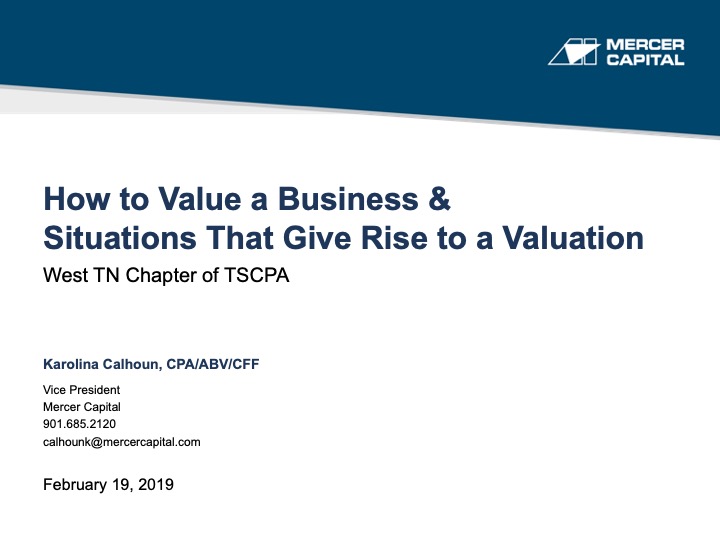 MERCER CAPITAL

How to Value a Business & Situations That Give Rise to a Valuation

West TN Chapter of TSCPA

Karolina Calhoun, CPA/ABV/CFF

Vice President
Mercer Capital
901.685.2120
calhounk@mercercapital.com

February 19, 2019